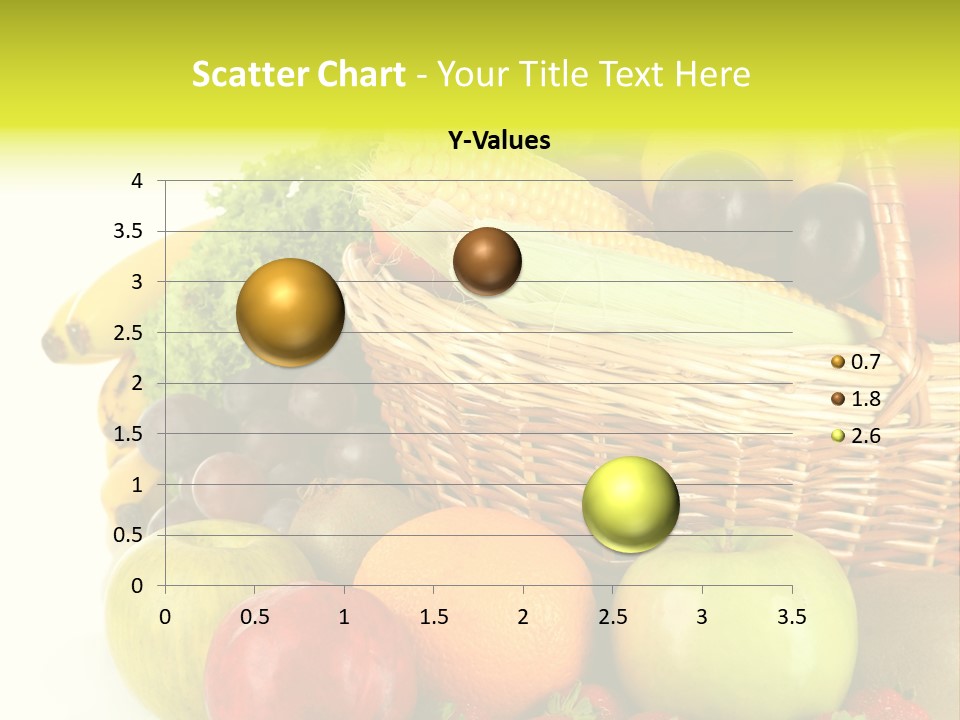 Scatter Chart - Your Title Text Here

Y-Values

4
3.5
3
2.5
2
1.5
1
0.5
0

0 0.5 1 1.5 2 2.5 3 3.5

0.7
1.8
2.6